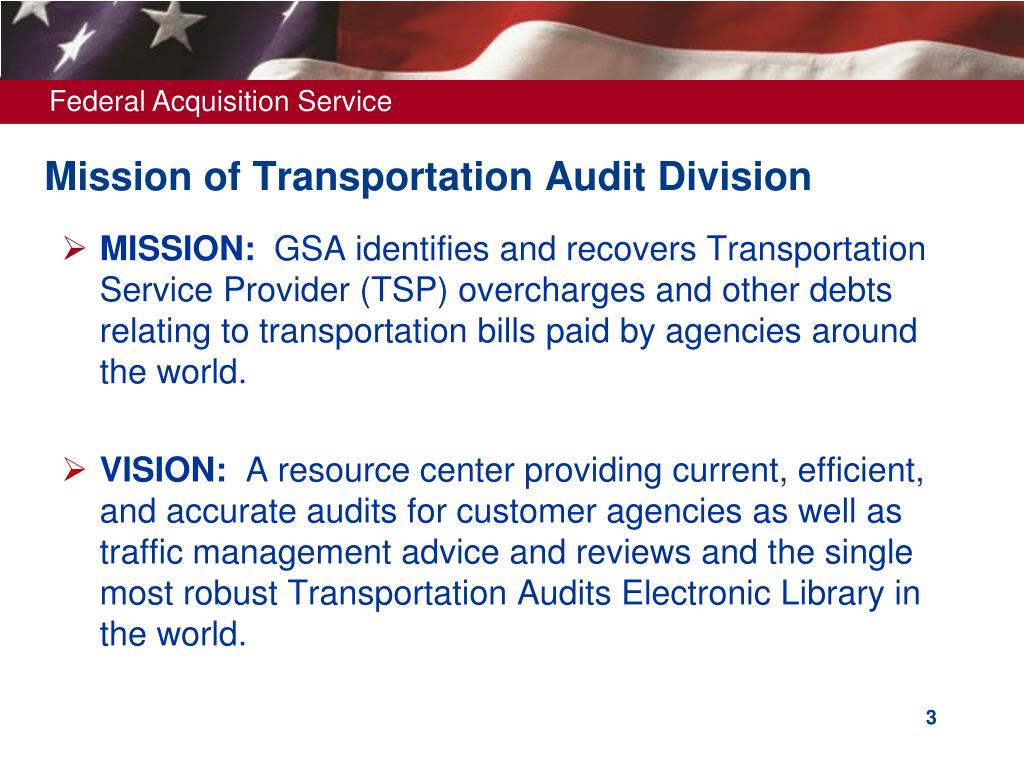 Federal Acquisition Service

Mission of Transportation Audit Division

➢ MISSION: GSA identifies and recovers Transportation Service Provider (TSP) overcharges and other debts relating to transportation bills paid by agencies around the world.

➢ VISION: A resource center providing current, efficient, and accurate audits for customer agencies as well as traffic management advice and reviews and the single most robust Transportation Audits Electronic Library in the world.

3